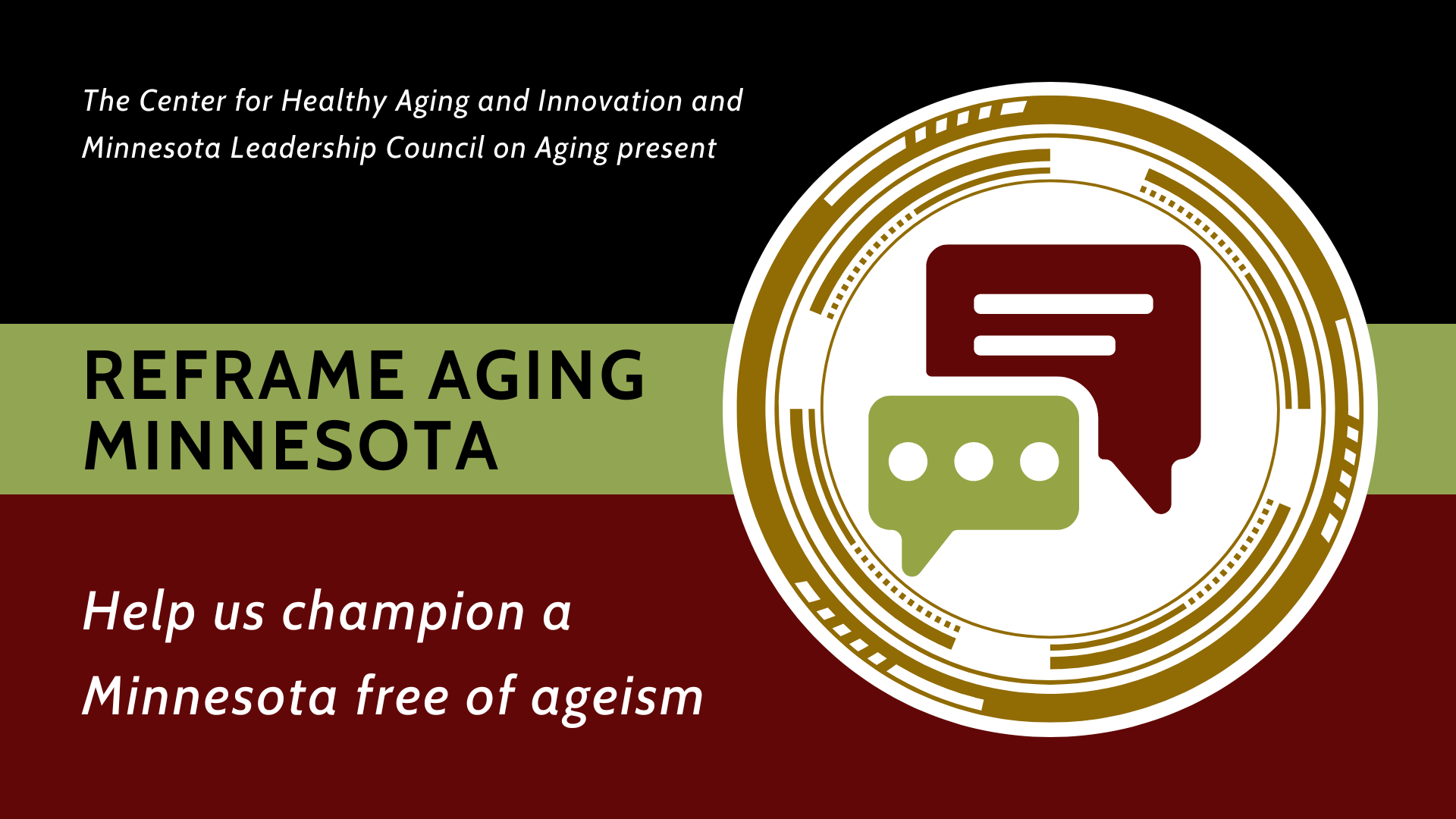 The Center for Healthy Aging and Innovation and Minnesota Leadership Council on Aging present

REFRAME AGING MINNESOTA

Help us champion a Minnesota free of ageism